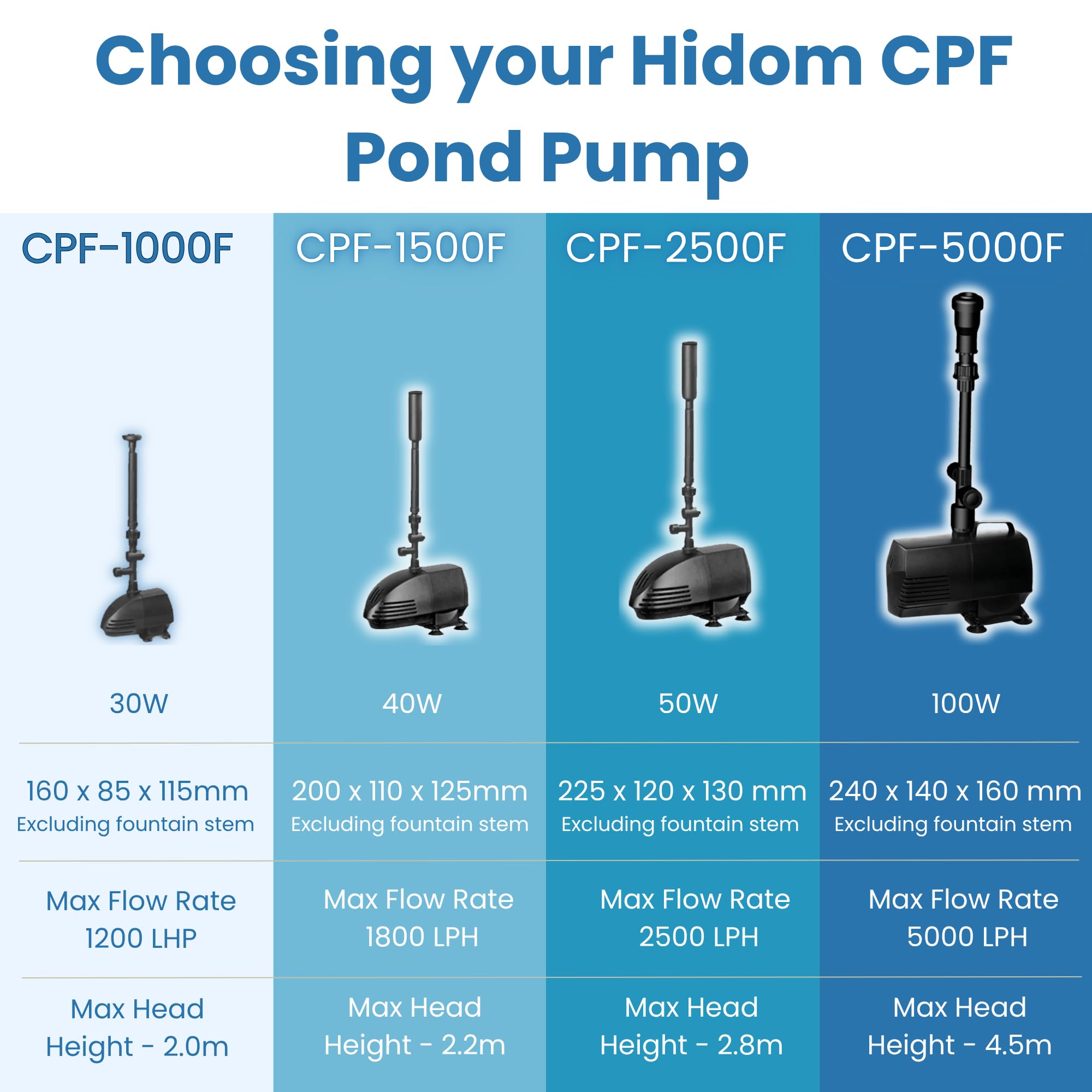 Choosing your Hidom CPF Pond Pump

| CPF-1000F | CPF-1500F | CPF-2500F | CPF-5000F |
|---|---|---|---|
| 30W | 40W | 50W | 100W |
| 160 x 85 x 115mm Excluding fountain stem | 200 x 110 x 125mm Excluding fountain stem | 225 x 120 x 130 mm Excluding fountain stem | 240 x 140 x 160 mm Excluding fountain stem |
| Max Flow Rate 1200 LHP | Max Flow Rate 1800 LPH | Max Flow Rate 2500 LPH | Max Flow Rate 5000 LPH |
| Max Head Height - 2.0m | Max Head Height - 2.2m | Max Head Height - 2.8m | Max Head Height - 4.5m |